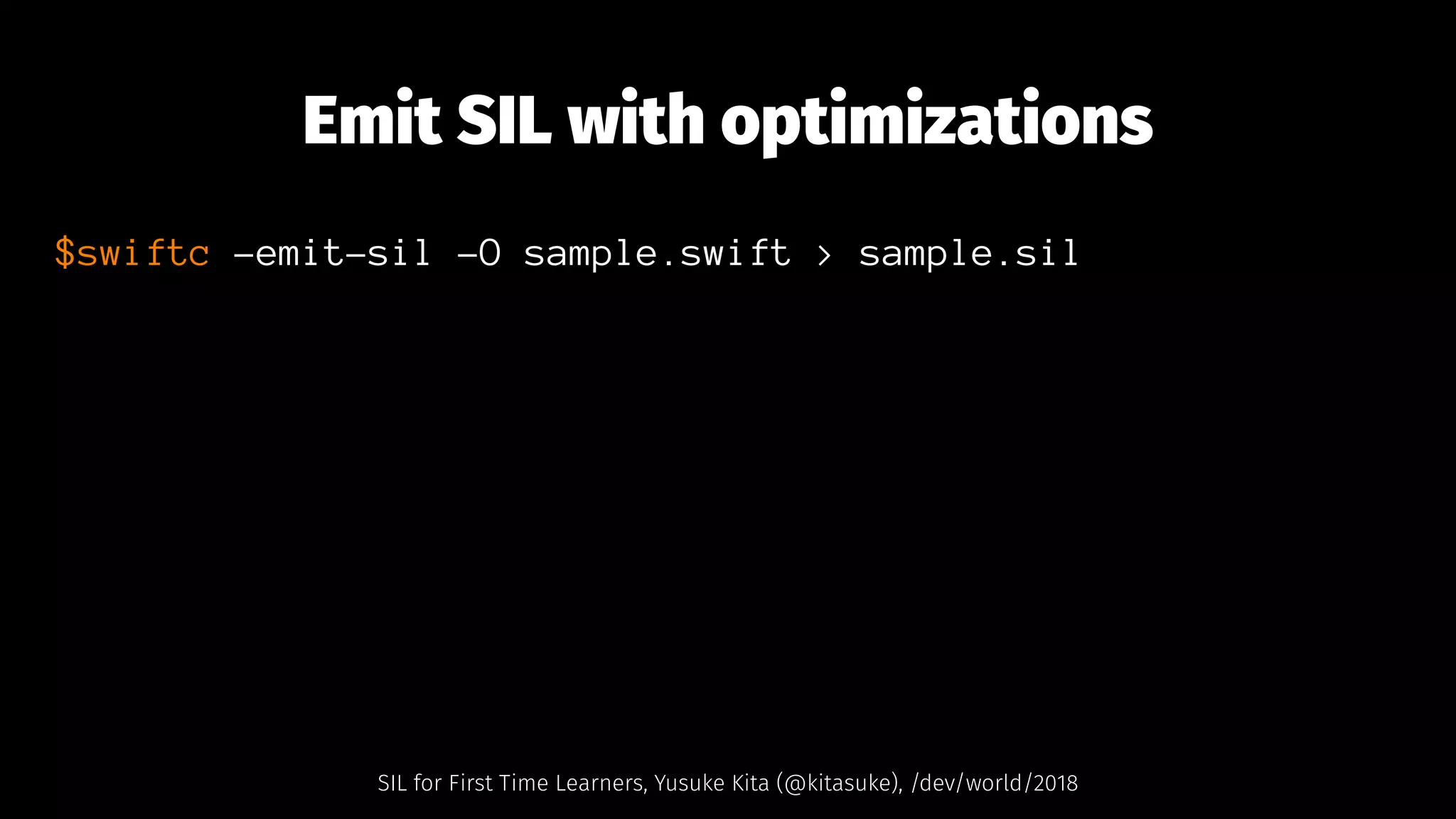 Emit SIL with optimizations

$swiftc -emit-sil -O sample.swift > sample.sil

SIL for First Time Learners, Yusuke Kita (@kitasuke), /dev/world/2018